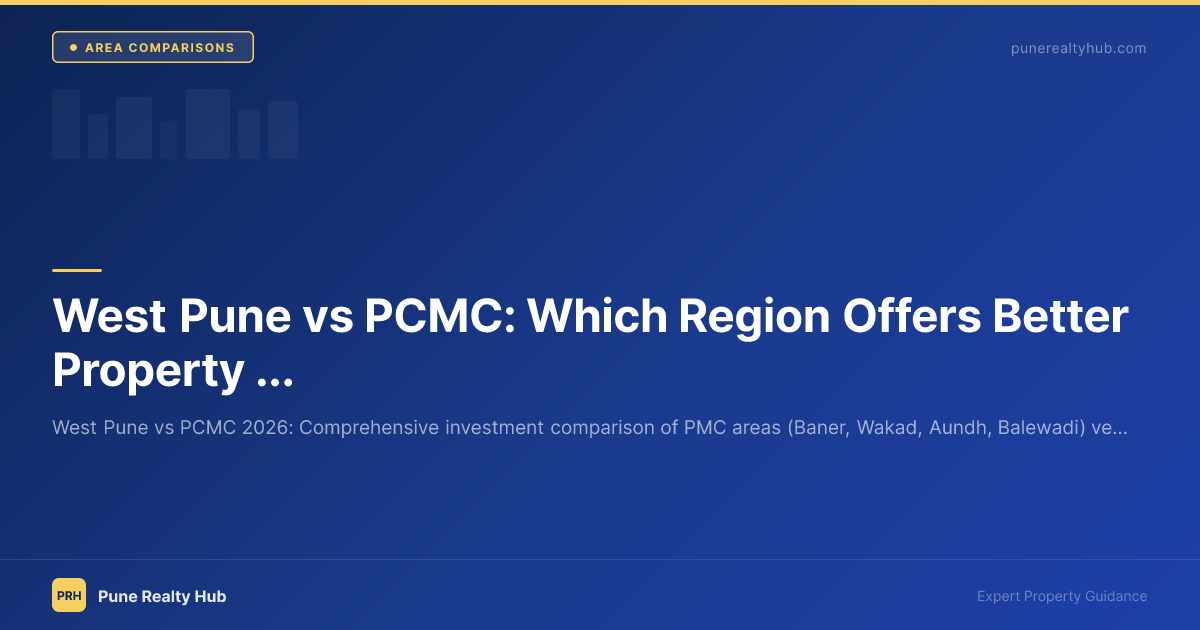 AREA COMPARISONS

punerealtyhub.com

West Pune vs PCMC: Which Region Offers Better Property ...

West Pune vs PCMC 2026: Comprehensive investment comparison of PMC areas (Baner, Wakad, Aundh, Balewadi) ve...

PRH

Pune Realty Hub

Expert Property Guidance